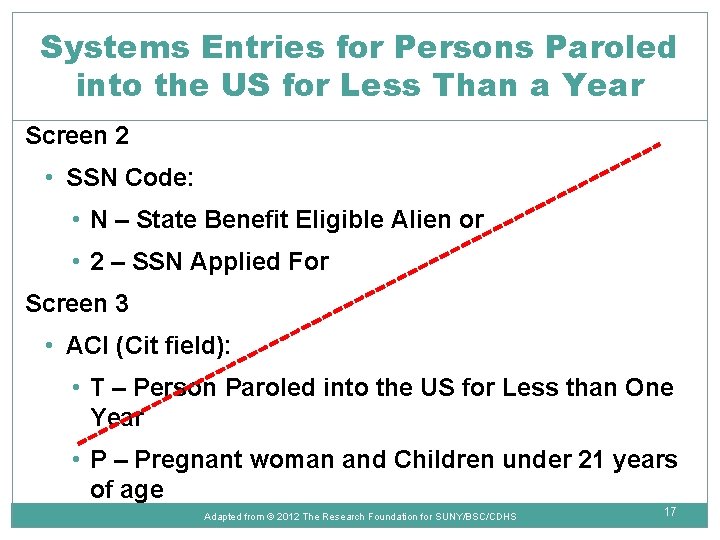 Systems Entries for Persons Paroled into the US for Less Than a Year

Screen 2

• SSN Code:

• N – State Benefit Eligible Alien or

• 2 – SSN Applied For

Screen 3

• ACI (Cit field):

• T – Person Paroled into the US for Less than One Year

• P – Pregnant woman and Children under 21 years of age

Adapted from © 2012 The Research Foundation for SUNY/BSC/CDHS

17